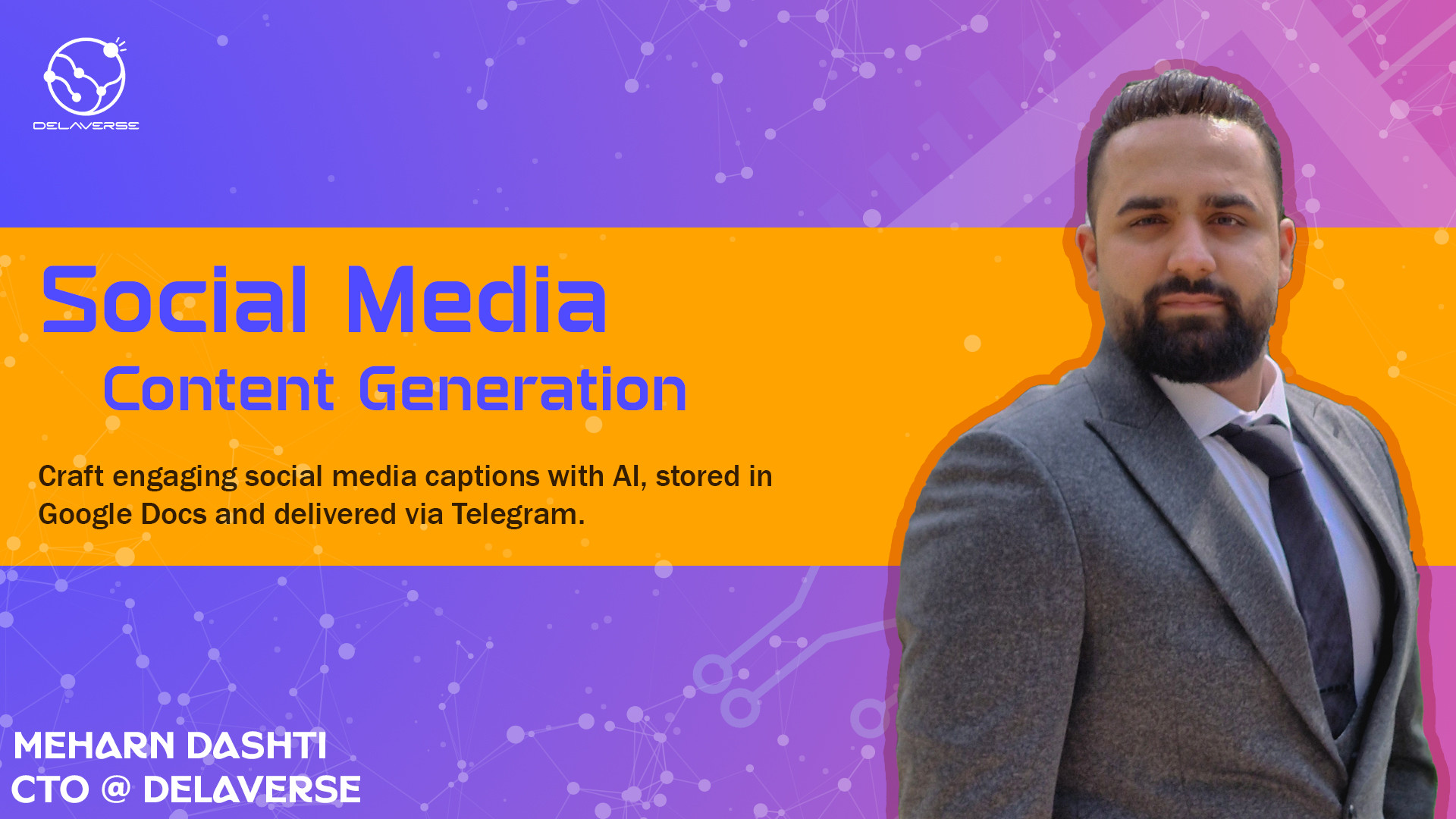 DELAVERSE

Social Media
Content Generation

Craft engaging social media captions with AI, stored in Google Docs and delivered via Telegram.

MEHARN DASHTI
CTO @ DELAVERSE